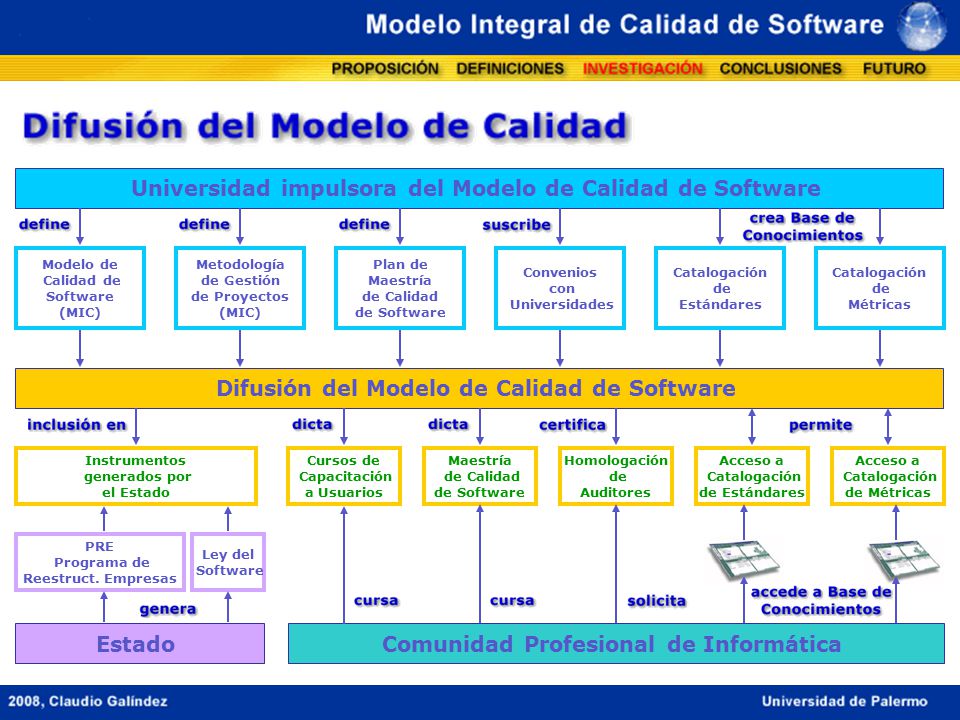 Modelo Integral de Calidad de Software

PROPOSICIÓN DEFINICIONES INVESTIGACIÓN CONCLUSIONES FUTURO

Difusión del Modelo de Calidad

Universidad impulsora del Modelo de Calidad de Software

define define define suscribe crea Base de Conocimientos

Modelo de Calidad de Software (MIC)

Metodología de Gestión de Proyectos (MIC)

Plan de Maestría de Calidad de Software

Convenios con Universidades

Catalogación de Estándares

Catalogación de Métricas

Difusión del Modelo de Calidad de Software

inclusión en dicta dicta certifica permite

Instrumentos generados por el Estado

Cursos de Capacitación a Usuarios

Maestría de Calidad de Software

Homologación de Auditores

Acceso a Catalogación de Estándares

Acceso a Catalogación de Métricas

PRE Programa de Reestruct. Empresas

Ley del Software

genera cursa cursa solicita accede a Base de Conocimientos

Estado

Comunidad Profesional de Informática

2008, Claudio Galíndez

Universidad de Palermo